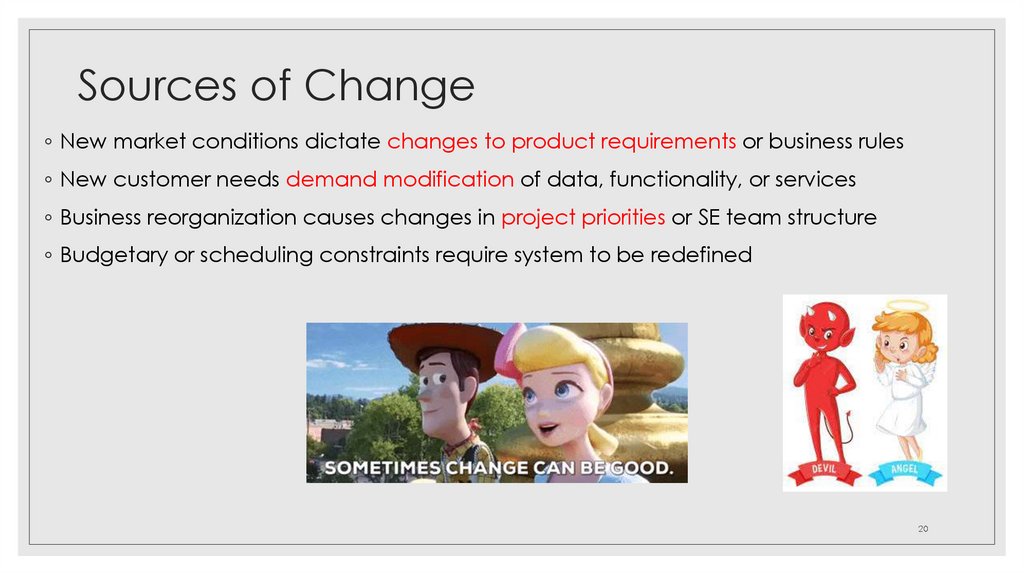 Sources of Change

◦ New market conditions dictate changes to product requirements or business rules
◦ New customer needs demand modification of data, functionality, or services
◦ Business reorganization causes changes in project priorities or SE team structure
◦ Budgetary or scheduling constraints require system to be redefined

SOMETIMES CHANGE CAN BE GOOD.

DEVIL
ANGEL

20